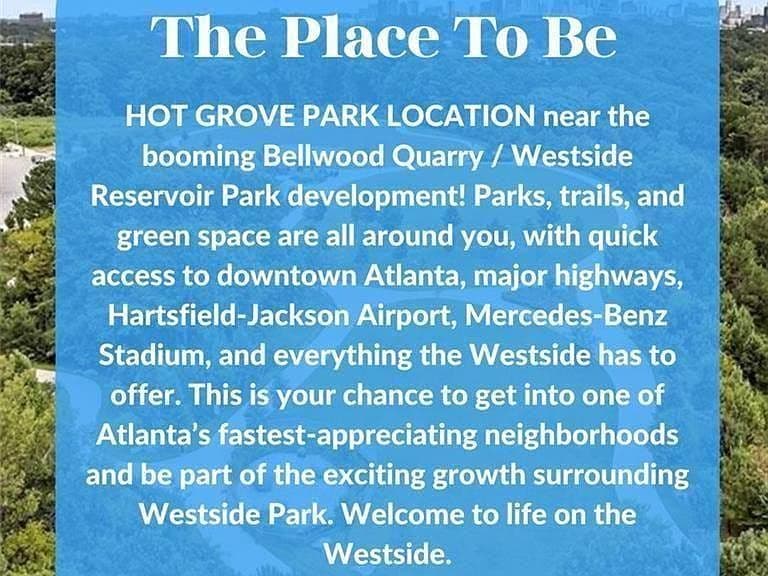 The Place To Be

HOT GROVE PARK LOCATION near the booming Bellwood Quarry / Westside Reservoir Park development! Parks, trails, and green space are all around you, with quick access to downtown Atlanta, major highways, Hartsfield-Jackson Airport, Mercedes-Benz Stadium, and everything the Westside has to offer. This is your chance to get into one of Atlanta's fastest-appreciating neighborhoods and be part of the exciting growth surrounding Westside Park. Welcome to life on the Westside.